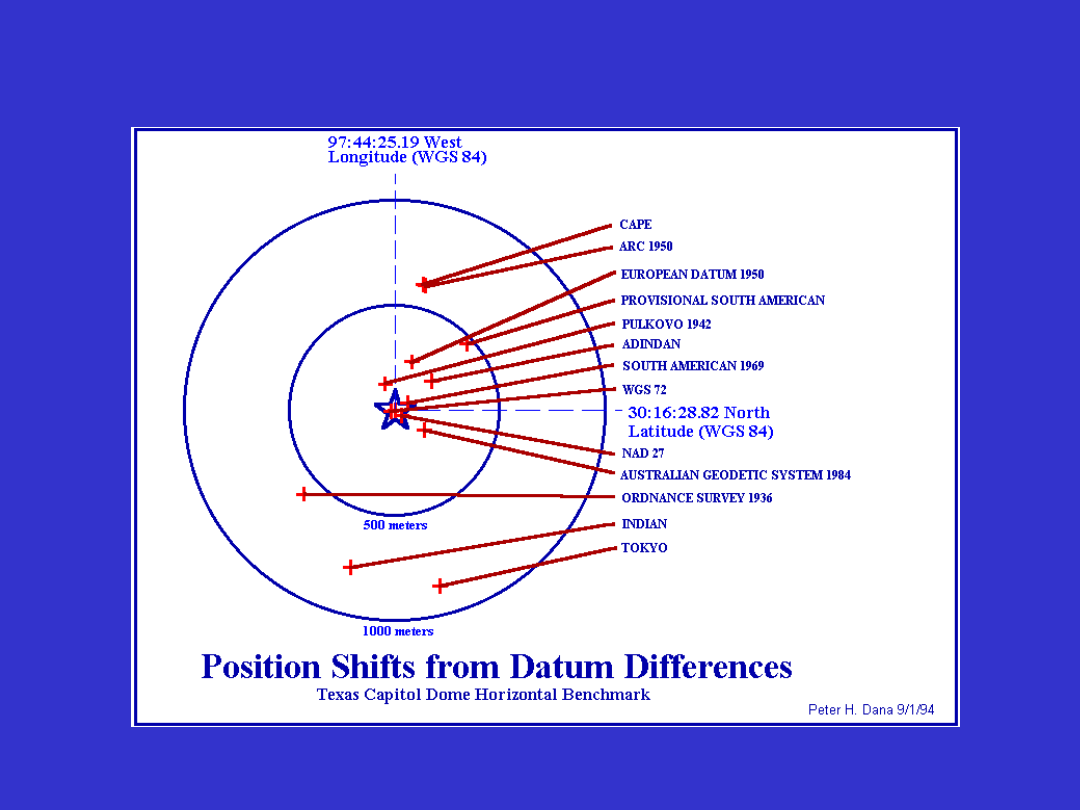 97:44:25.19 West
Longitude (WGS 84)

CAPE
ARC 1950
EUROPEAN DATUM 1950
PROVISIONAL SOUTH AMERICAN
PULKOVO 1942
ADINDAN
SOUTH AMERICAN 1969
WGS 72
30:16:28.82 North
Latitude (WGS 84)
NAD 27
AUSTRALIAN GEODETIC SYSTEM 1984
ORDNANCE SURVEY 1936
INDIAN
TOKYO

500 meters
1000 meters

Position Shifts from Datum Differences
Texas Capitol Dome Horizontal Benchmark

Peter H. Dana 9/1/94